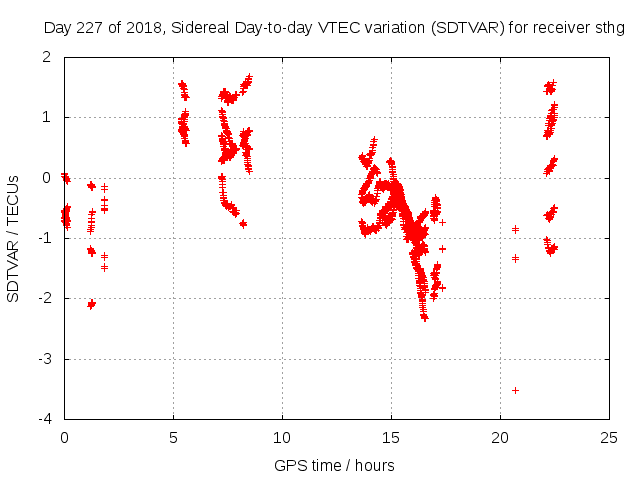 Day 227 of 2018, Sidereal Day-to-day VTEC variation (SDTVAR) for receiver sthg

SDTVAR / TECUs

2
1
0
-1
-2
-3
-4

0
5
10
15
20
25

GPS time / hours